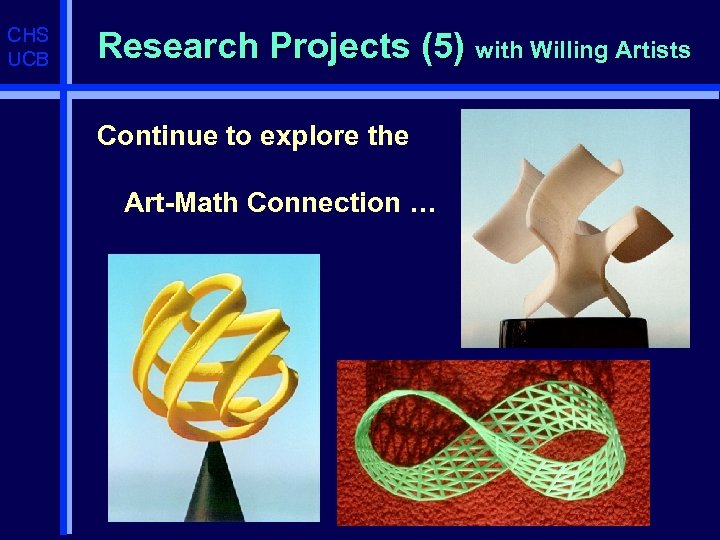 CHS
UCB

Research Projects (5) with Willing Artists

Continue to explore the

Art-Math Connection …